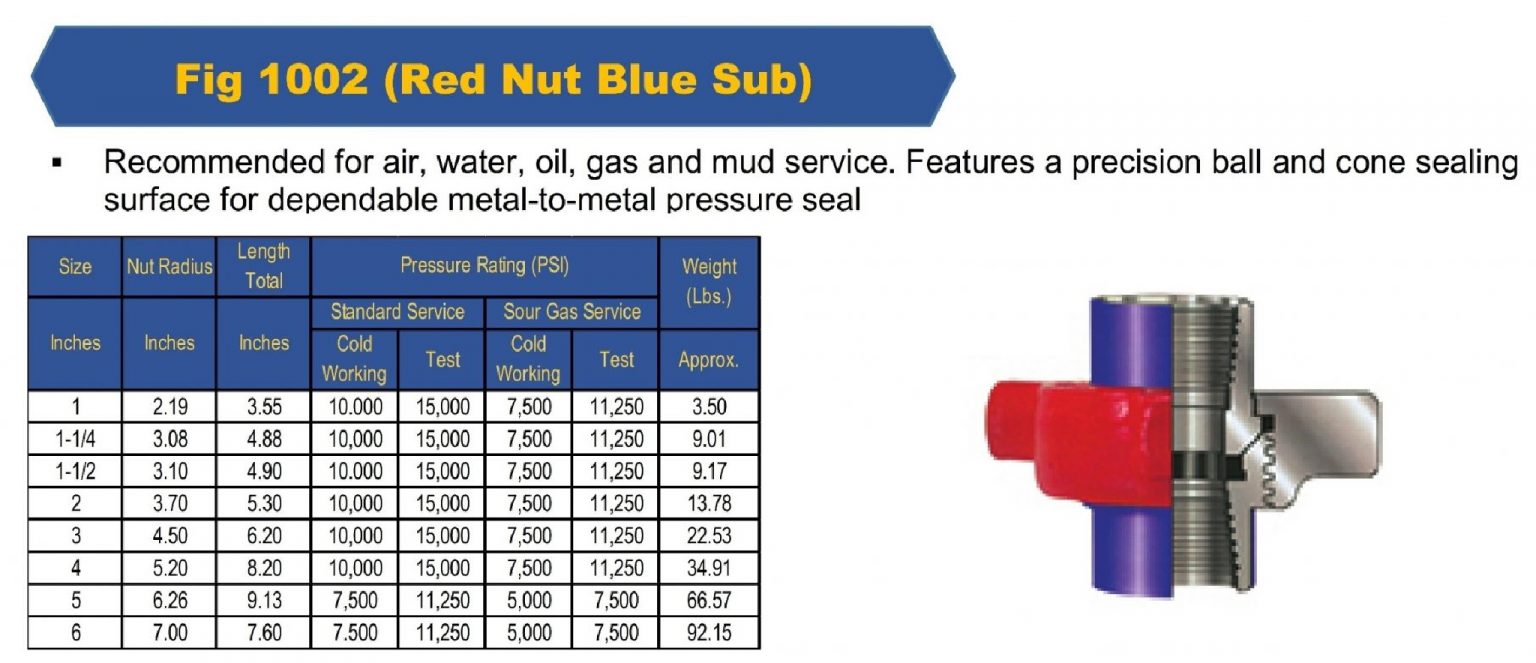 Fig 1002 (Red Nut Blue Sub)

▪ Recommended for air, water, oil, gas and mud service. Features a precision ball and cone sealing surface for dependable metal-to-metal pressure seal

| Size | Nut Radius | Length Total | Pressure Rating (PSI) | | | | Weight (Lbs.) |
|---|---|---|---|---|---|---|---|
| | | | Standard Service | | Sour Gas Service | | |
| Inches | Inches | Inches | Cold Working | Test | Cold Working | Test | Approx. |
| 1 | 2.19 | 3.55 | 10.000 | 15,000 | 7,500 | 11,250 | 3.50 |
| 1-1/4 | 3.08 | 4.88 | 10,000 | 15,000 | 7,500 | 11,250 | 9.01 |
| 1-1/2 | 3.10 | 4.90 | 10.000 | 15,000 | 7,500 | 11,250 | 9.17 |
| 2 | 3.70 | 5.30 | 10,000 | 15,000 | 7,500 | 11,250 | 13.78 |
| 3 | 4.50 | 6.20 | 10,000 | 15,000 | 7,500 | 11,250 | 22.53 |
| 4 | 5.20 | 8.20 | 10,000 | 15,000 | 7,500 | 11,250 | 34.91 |
| 5 | 6.26 | 9.13 | 7,500 | 11,250 | 5,000 | 7,500 | 66.57 |
| 6 | 7.00 | 7.60 | 7.500 | 11,250 | 5,000 | 7,500 | 92.15 |